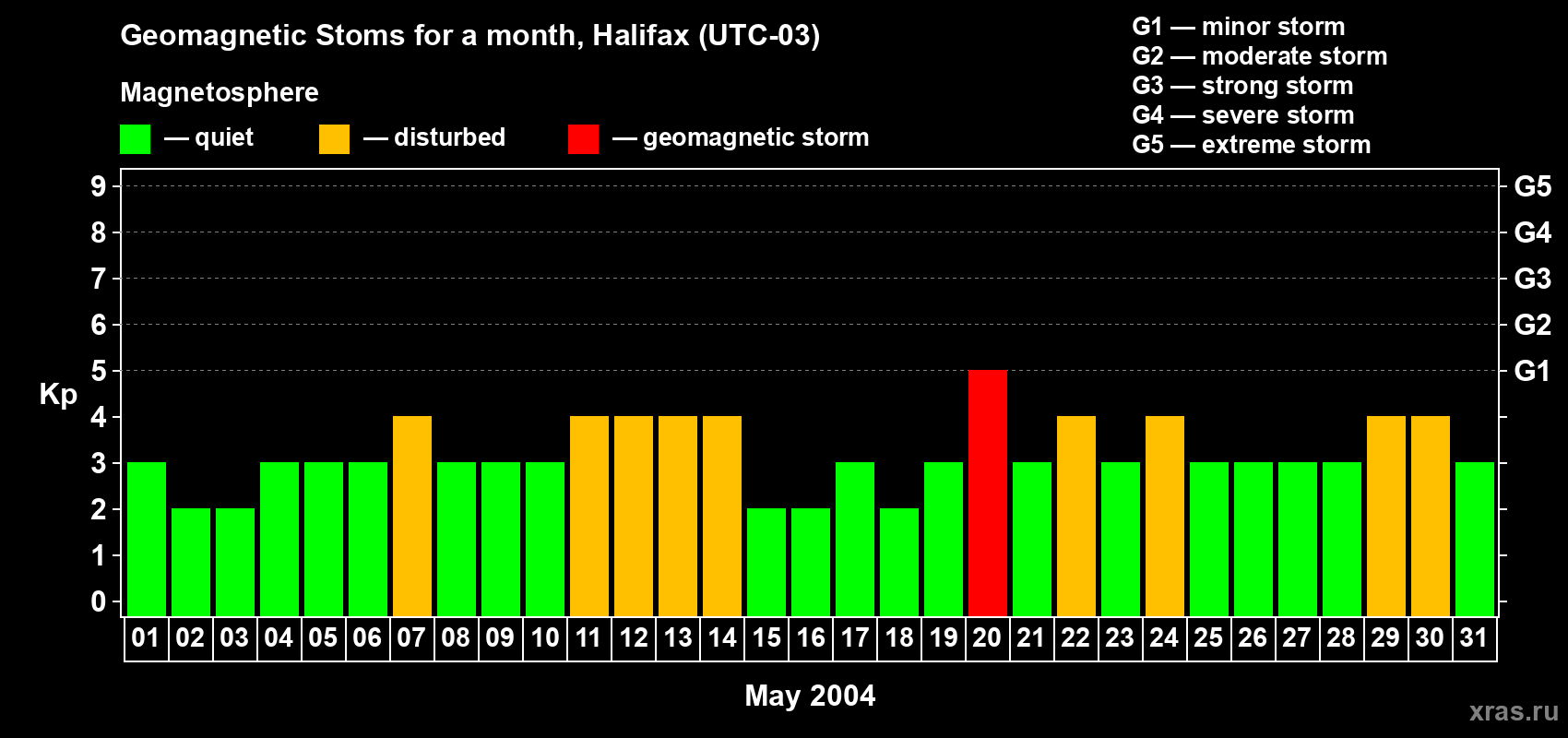 Geomagnetic Stoms for a month, Halifax (UTC-03)

Magnetosphere

— quiet — disturbed — geomagnetic storm

G1 — minor storm
G2 — moderate storm
G3 — strong storm
G4 — severe storm
G5 — extreme storm

Kp

9 8 7 6 5 4 3 2 1 0

G5 G4 G3 G2 G1

01 02 03 04 05 06 07 08 09 10 11 12 13 14 15 16 17 18 19 20 21 22 23 24 25 26 27 28 29 30 31

May 2004

xras.ru